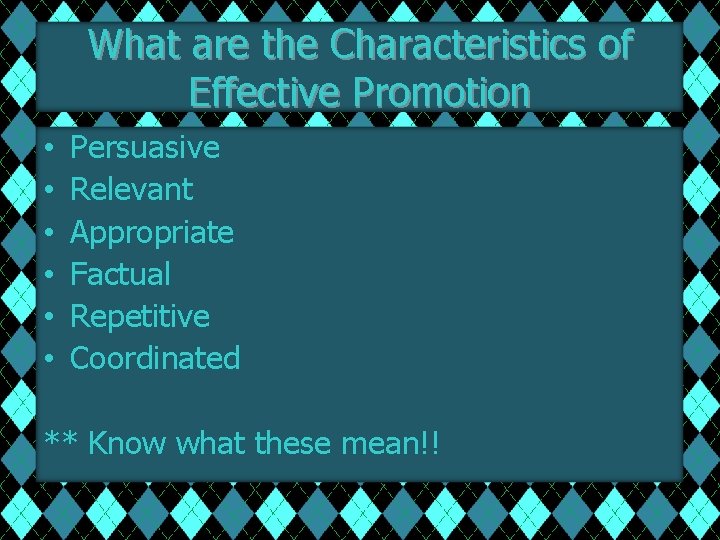 What are the Characteristics of Effective Promotion

• Persuasive
• Relevant
• Appropriate
• Factual
• Repetitive
• Coordinated

** Know what these mean!!